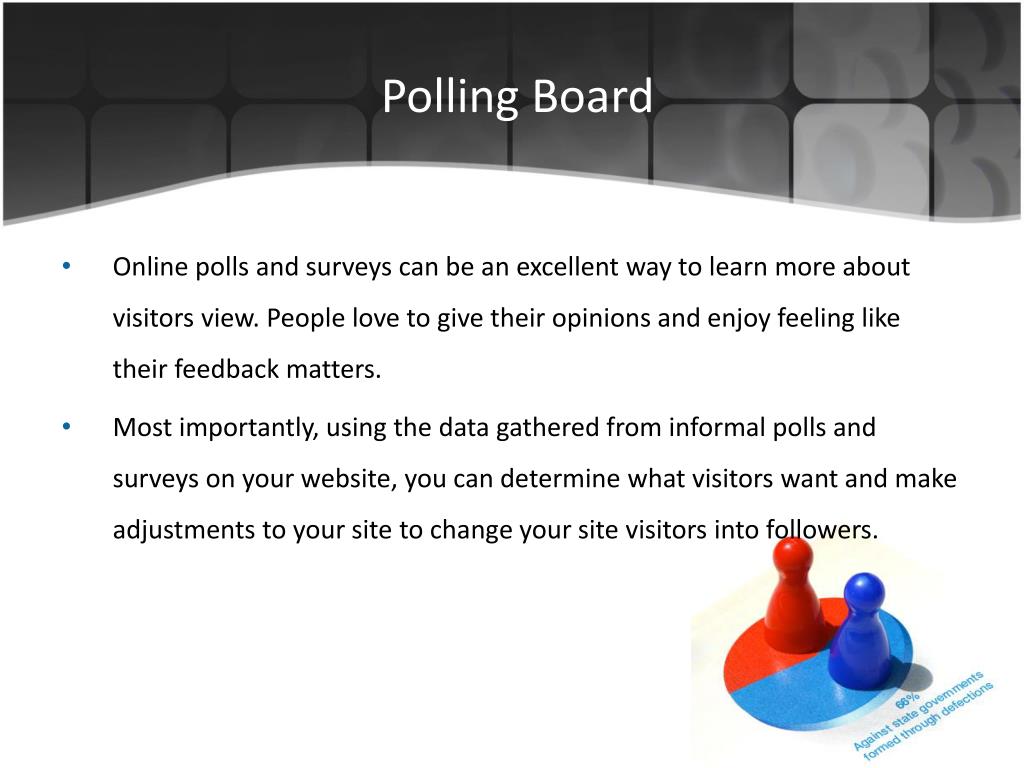 Polling Board

• Online polls and surveys can be an excellent way to learn more about visitors view. People love to give their opinions and enjoy feeling like their feedback matters.

• Most importantly, using the data gathered from informal polls and surveys on your website, you can determine what visitors want and make adjustments to your site to change your site visitors into followers.

66%
Against state governments formed through defections